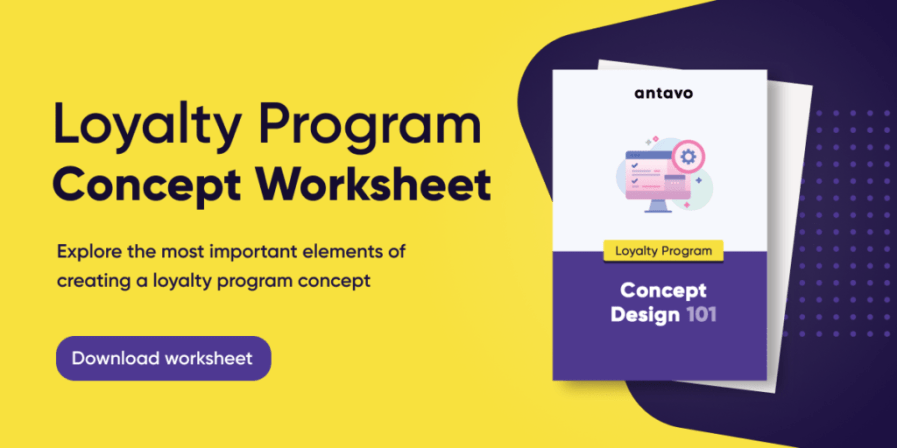 Loyalty Program
Concept Worksheet

Explore the most important elements of creating a loyalty program concept

Download worksheet

antavo

Loyalty Program

Concept Design 101